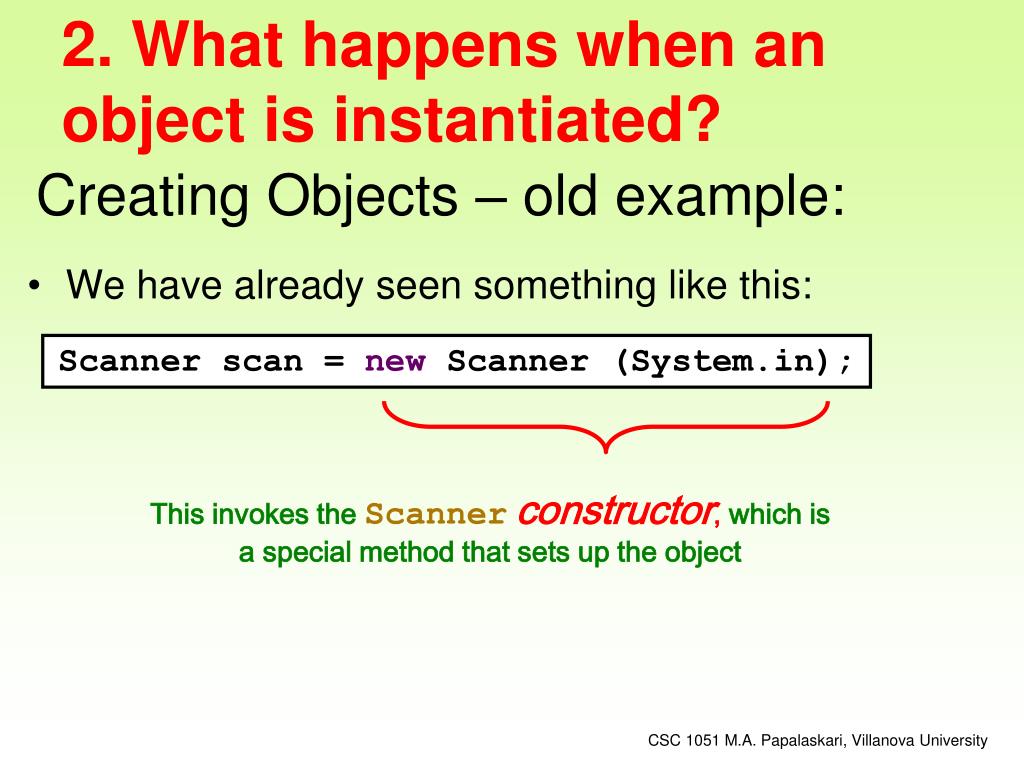 2. What happens when an object is instantiated?

Creating Objects – old example:

• We have already seen something like this:

Scanner scan = new Scanner (System.in);

This invokes the Scanner constructor, which is a special method that sets up the object

CSC 1051 M.A. Papalaskari, Villanova University